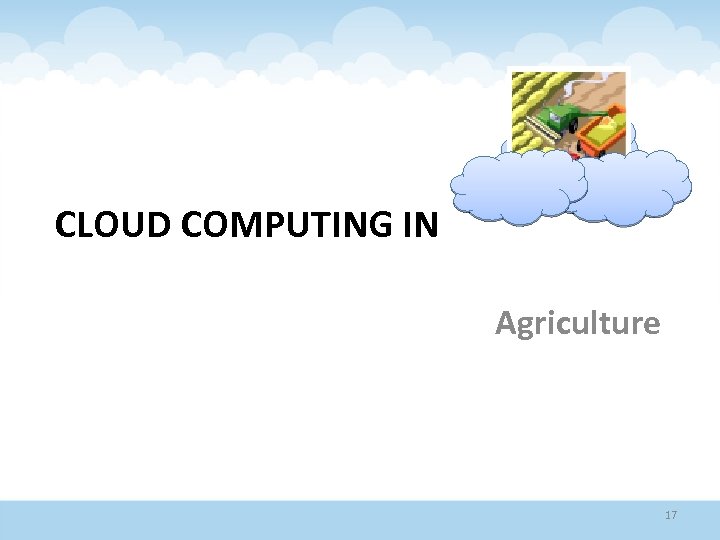 CLOUD COMPUTING IN

Agriculture

17